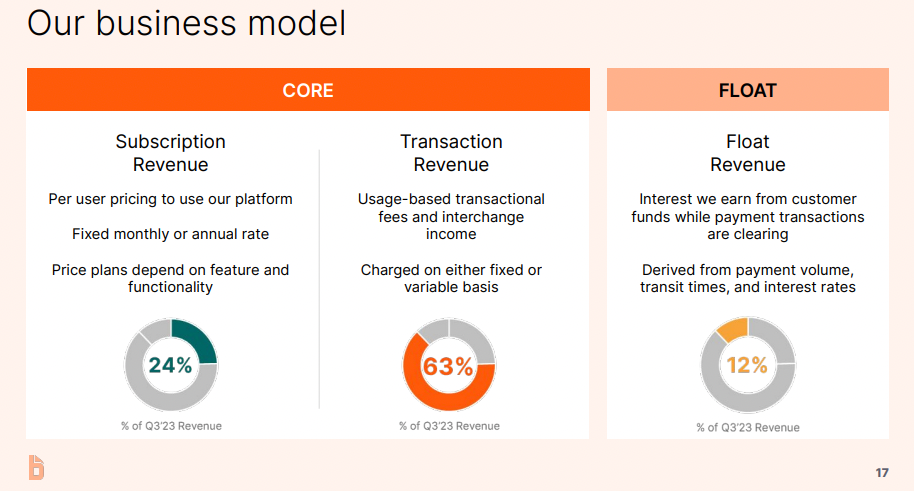 Our business model

CORE

Subscription Revenue

Per user pricing to use our platform

Fixed monthly or annual rate

Price plans depend on feature and functionality

24%

% of Q3'23 Revenue

Transaction Revenue

Usage-based transactional fees and interchange income

Charged on either fixed or variable basis

63%

% of Q3'23 Revenue

FLOAT

Float Revenue

Interest we earn from customer funds while payment transactions are clearing

Derived from payment volume, transit times, and interest rates

12%

% of Q3'23 Revenue

17